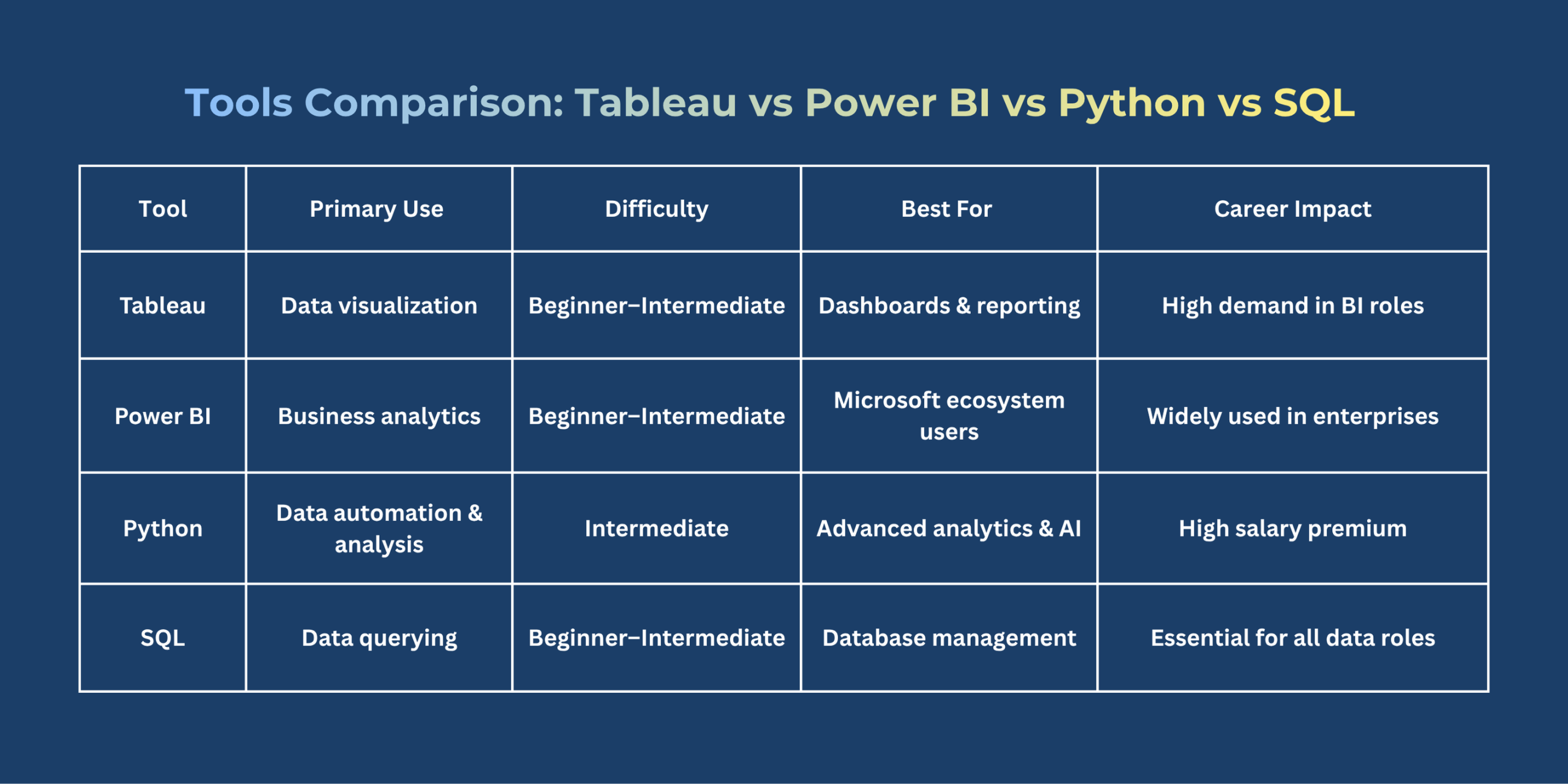 Tools Comparison: Tableau vs Power BI vs Python vs SQL

| Tool | Primary Use | Difficulty | Best For | Career Impact |
|---|---|---|---|---|
| Tableau | Data visualization | Beginner–Intermediate | Dashboards & reporting | High demand in BI roles |
| Power BI | Business analytics | Beginner–Intermediate | Microsoft ecosystem users | Widely used in enterprises |
| Python | Data automation & analysis | Intermediate | Advanced analytics & AI | High salary premium |
| SQL | Data querying | Beginner–Intermediate | Database management | Essential for all data roles |